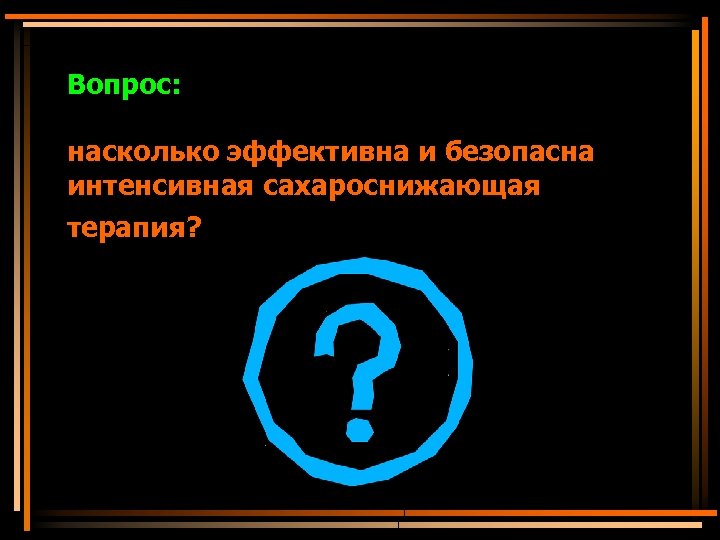 Вопрос:

насколько эффективна и безопасна интенсивная сахароснижающая терапия?

?